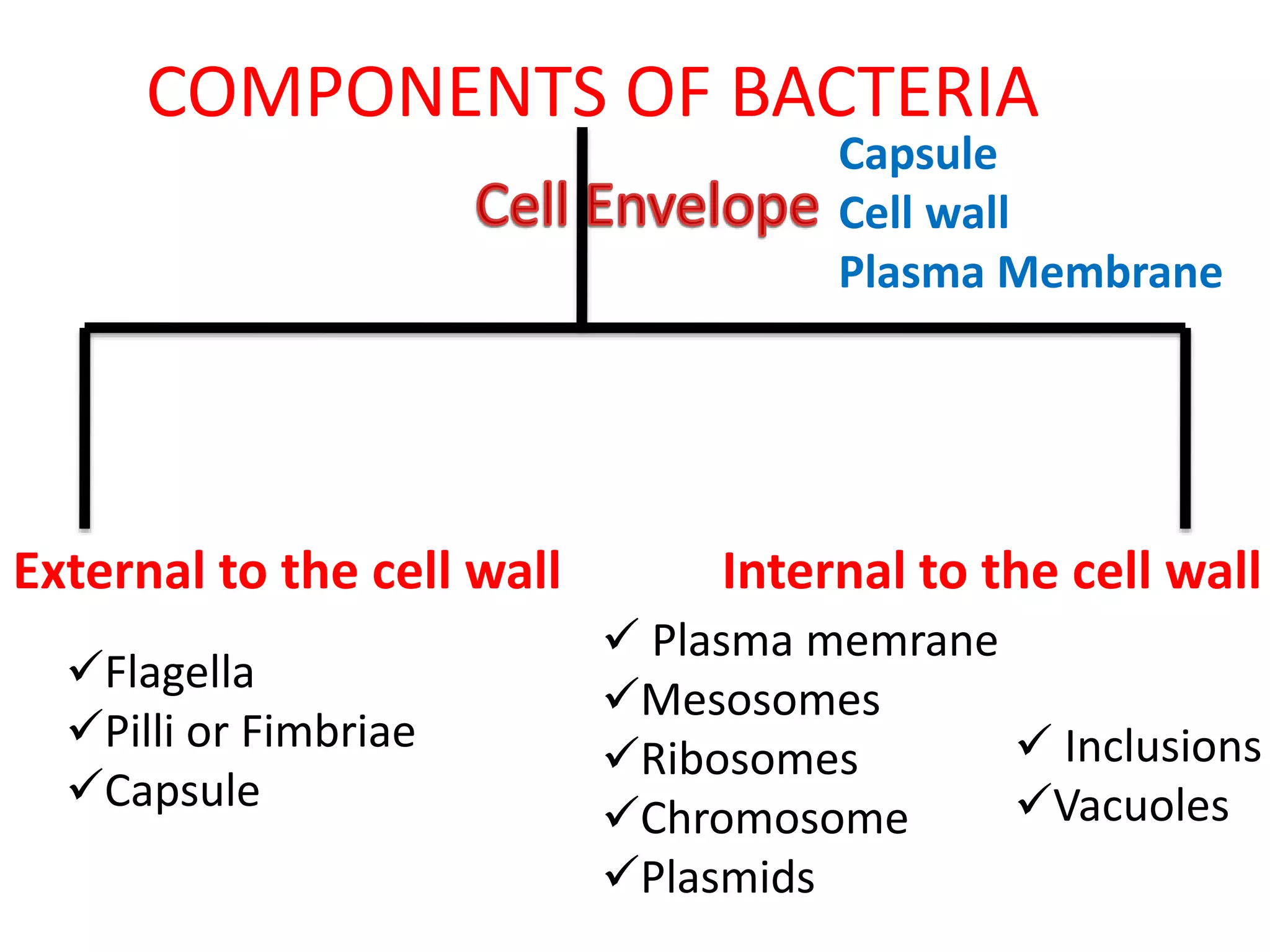 COMPONENTS OF BACTERIA

Cell Envelope

Capsule
Cell wall
Plasma Membrane

External to the cell wall

✓Flagella
✓Pilli or Fimbriae
✓Capsule

Internal to the cell wall

✓ Plasma memrane
✓Mesosomes
✓Ribosomes
✓Chromosome
✓Plasmids

✓ Inclusions
✓Vacuoles